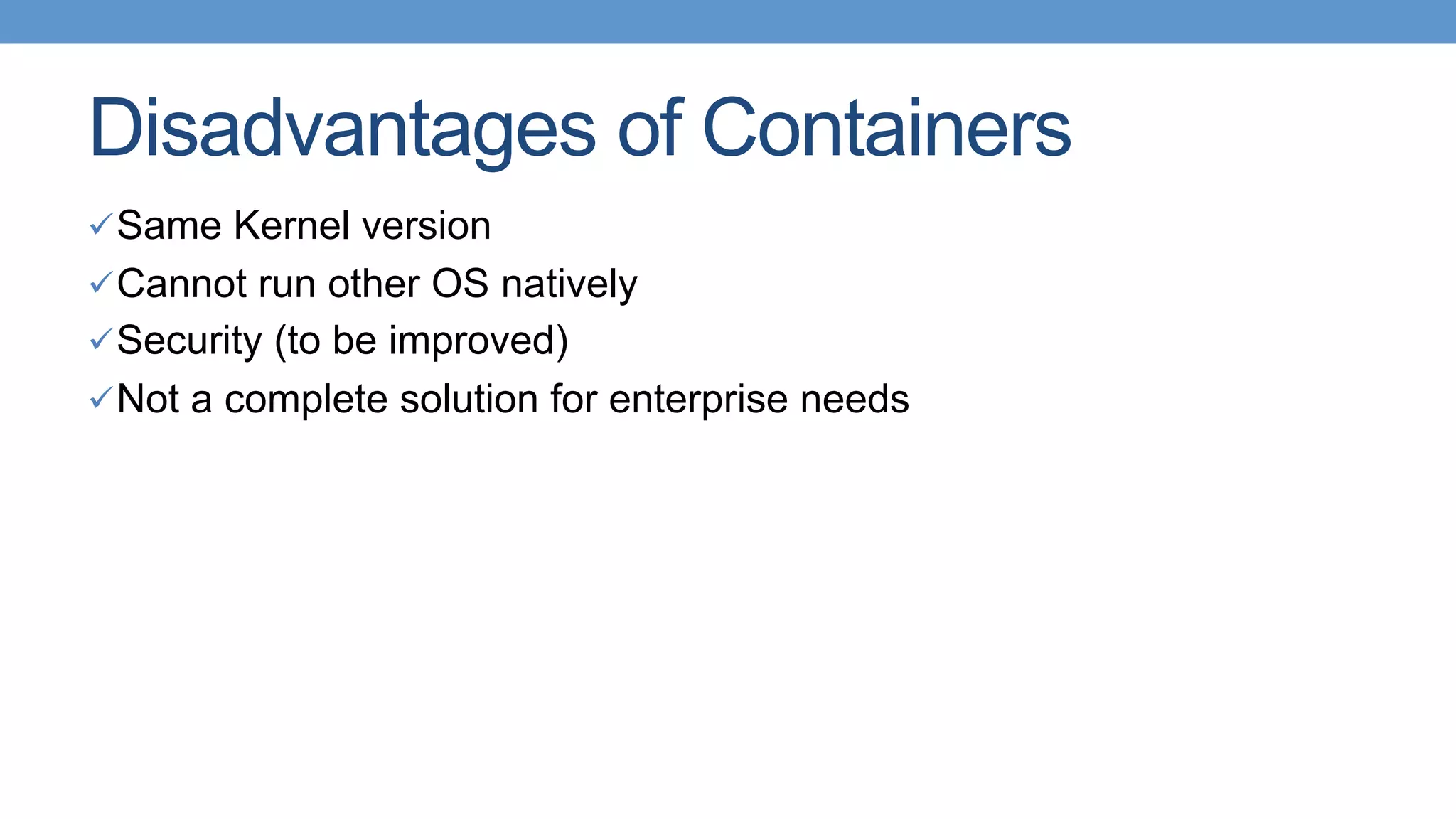 Disadvantages of Containers

✓Same Kernel version

✓Cannot run other OS natively

✓Security (to be improved)

✓Not a complete solution for enterprise needs